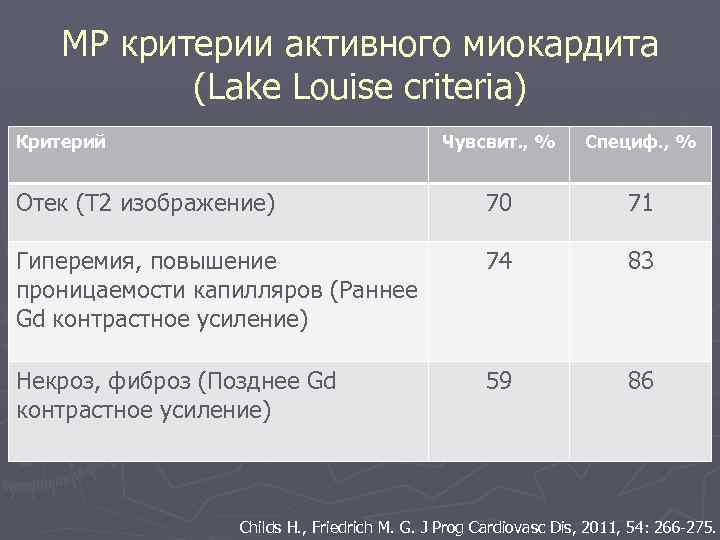 МР критерии активного миокардита (Lake Louise criteria)

| Критерий | Чувсвит., % | Специф., % |
|---|---|---|
| Отек (Т2 изображение) | 70 | 71 |
| Гиперемия, повышение проницаемости капилляров (Раннее Gd контрастное усиление) | 74 | 83 |
| Некроз, фиброз (Позднее Gd контрастное усиление) | 59 | 86 |

Childs H., Friedrich M. G. J Prog Cardiovasc Dis, 2011, 54: 266-275.